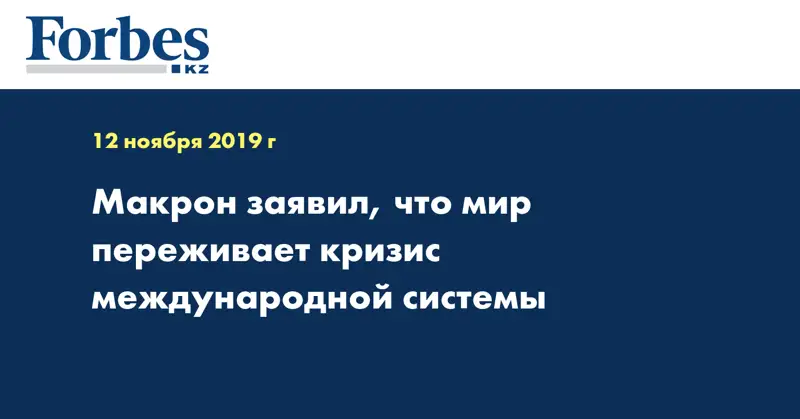 Forbes
KZ

12 ноября 2019 г

Макрон заявил, что мир переживает кризис международной системы